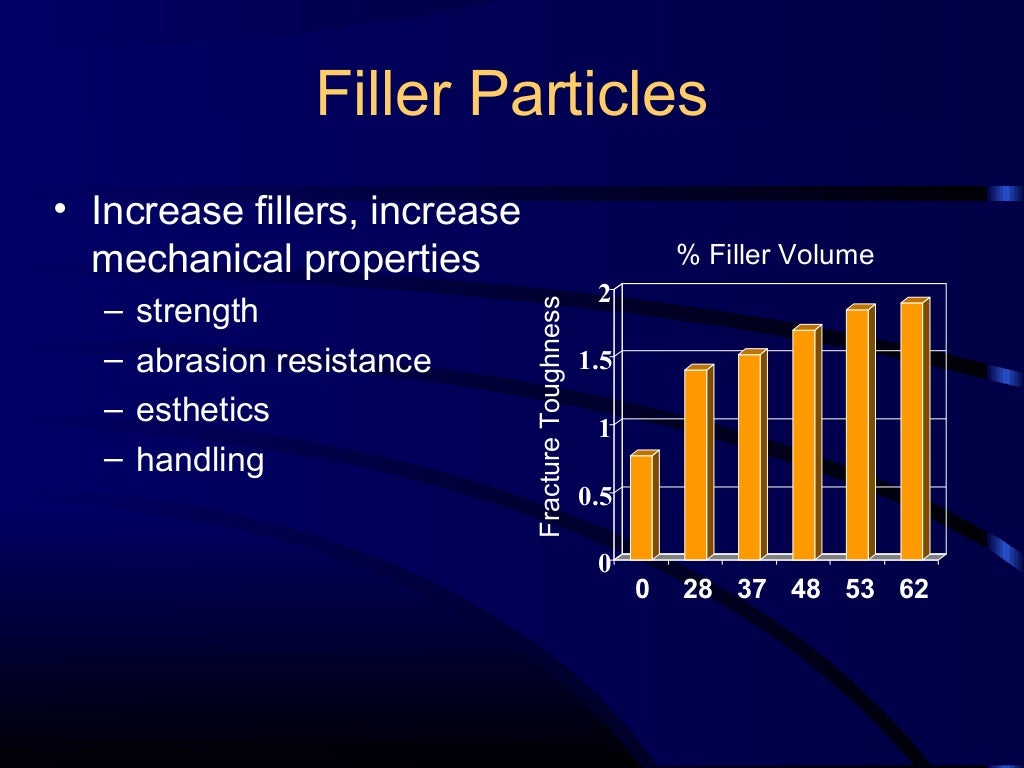 Filler Particles

• Increase fillers, increase mechanical properties
– strength
– abrasion resistance
– esthetics
– handling

% Filler Volume

Fracture Toughness

2
1.5
1
0.5
0

0 28 37 48 53 62